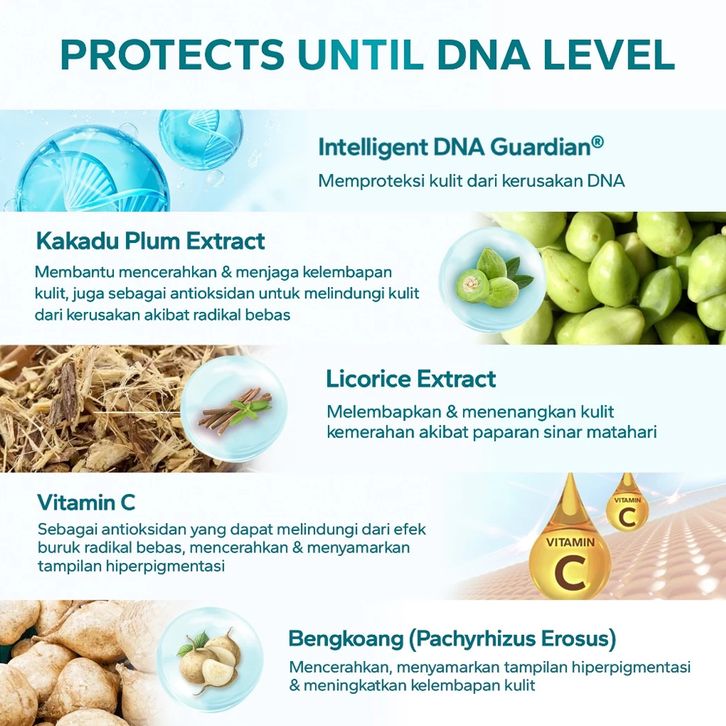 PROTECTS UNTIL DNA LEVEL

Intelligent DNA Guardian®
Memproteksi kulit dari kerusakan DNA

Kakadu Plum Extract
Membantu mencerahkan & menjaga kelembapan kulit, juga sebagai antioksidan untuk melindungi kulit dari kerusakan akibat radikal bebas

Licorice Extract
Melembapkan & menenangkan kulit kemerahan akibat paparan sinar matahari

Vitamin C
Sebagai antioksidan yang dapat melindungi dari efek buruk radikal bebas, mencerahkan & menyamarkan tampilan hiperpigmentasi

VITAMIN C

VITAMIN C

Bengkoang (Pachyrhizus Erosus)
Mencerahkan, menyamarkan tampilan hiperpigmentasi & meningkatkan kelembapan kulit